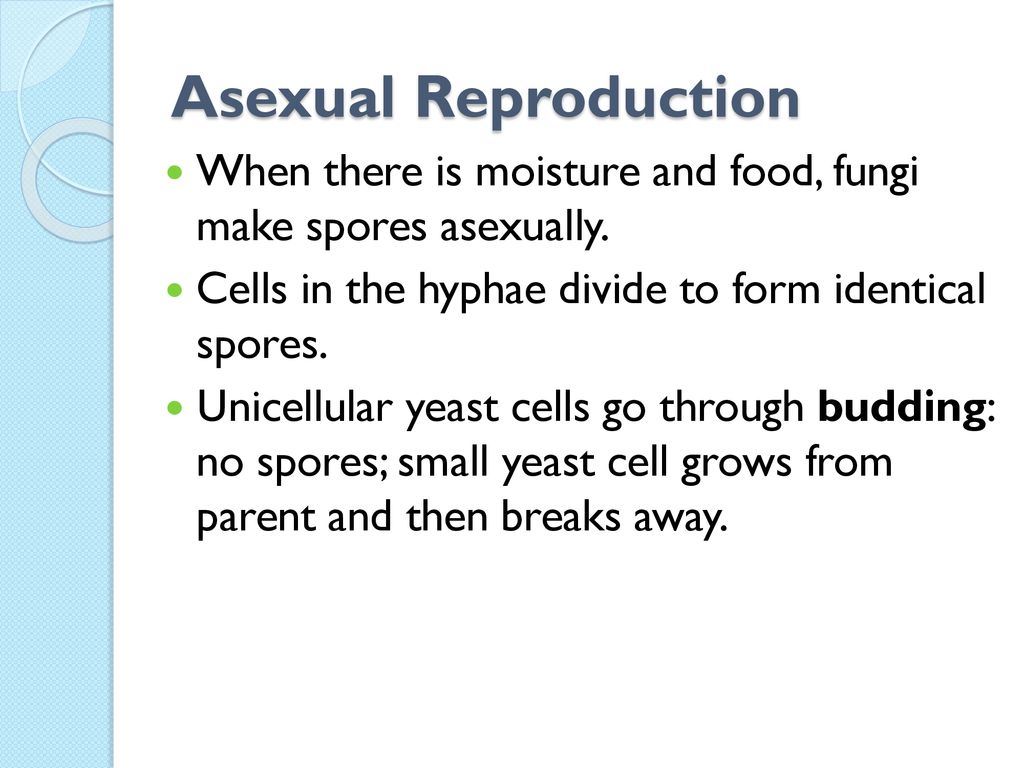 Asexual Reproduction

When there is moisture and food, fungi make spores asexually.

Cells in the hyphae divide to form identical spores.

Unicellular yeast cells go through budding: no spores; small yeast cell grows from parent and then breaks away.